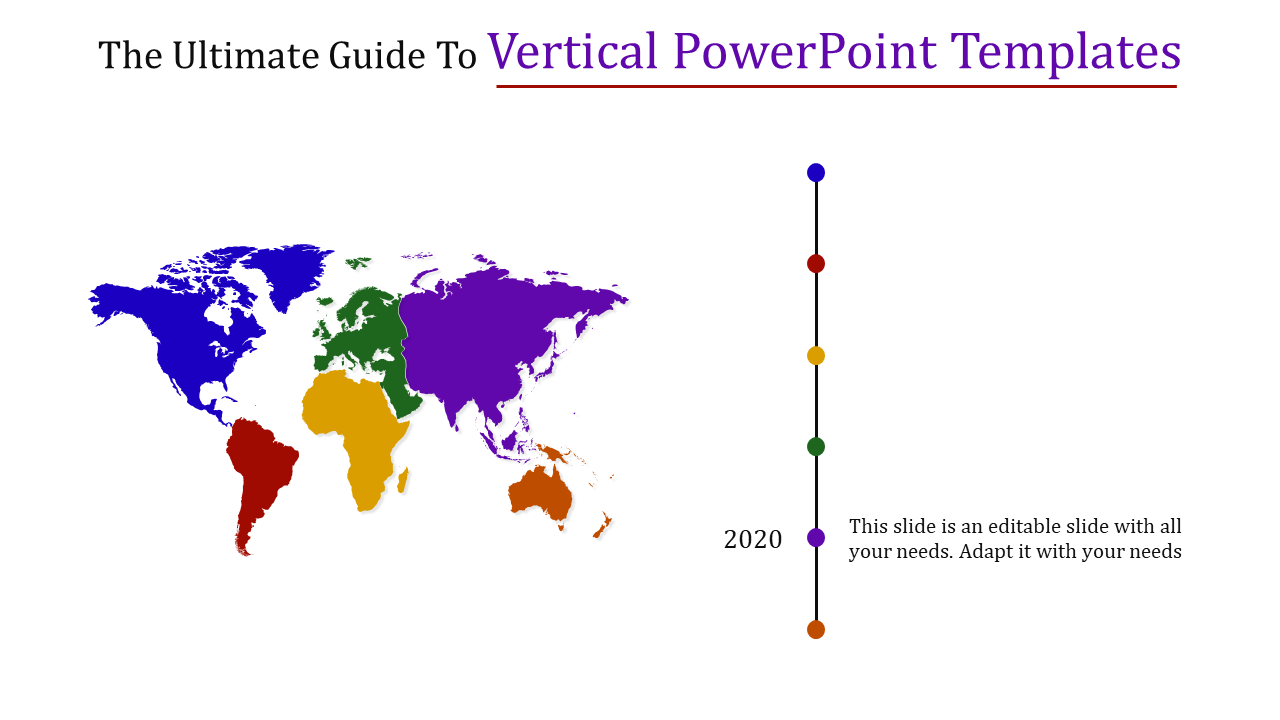 The Ultimate Guide To Vertical PowerPoint Templates

2020

This slide is an editable slide with all your needs. Adapt it with your needs